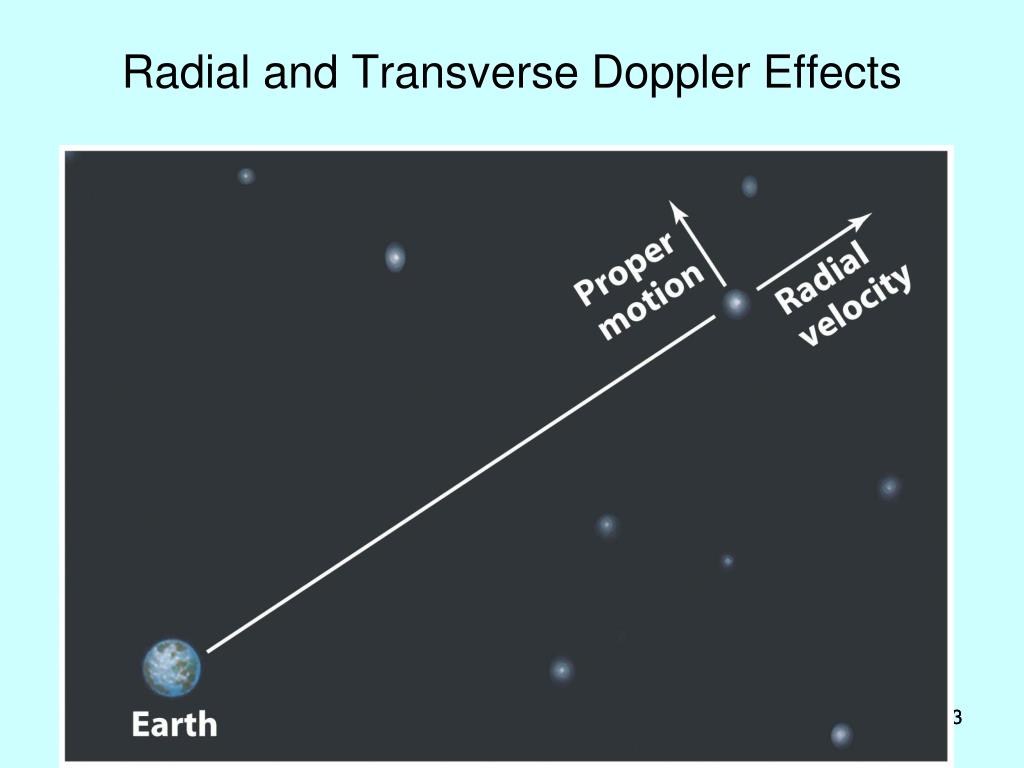 Radial and Transverse Doppler Effects

Proper motion

Radial velocity

Earth

3